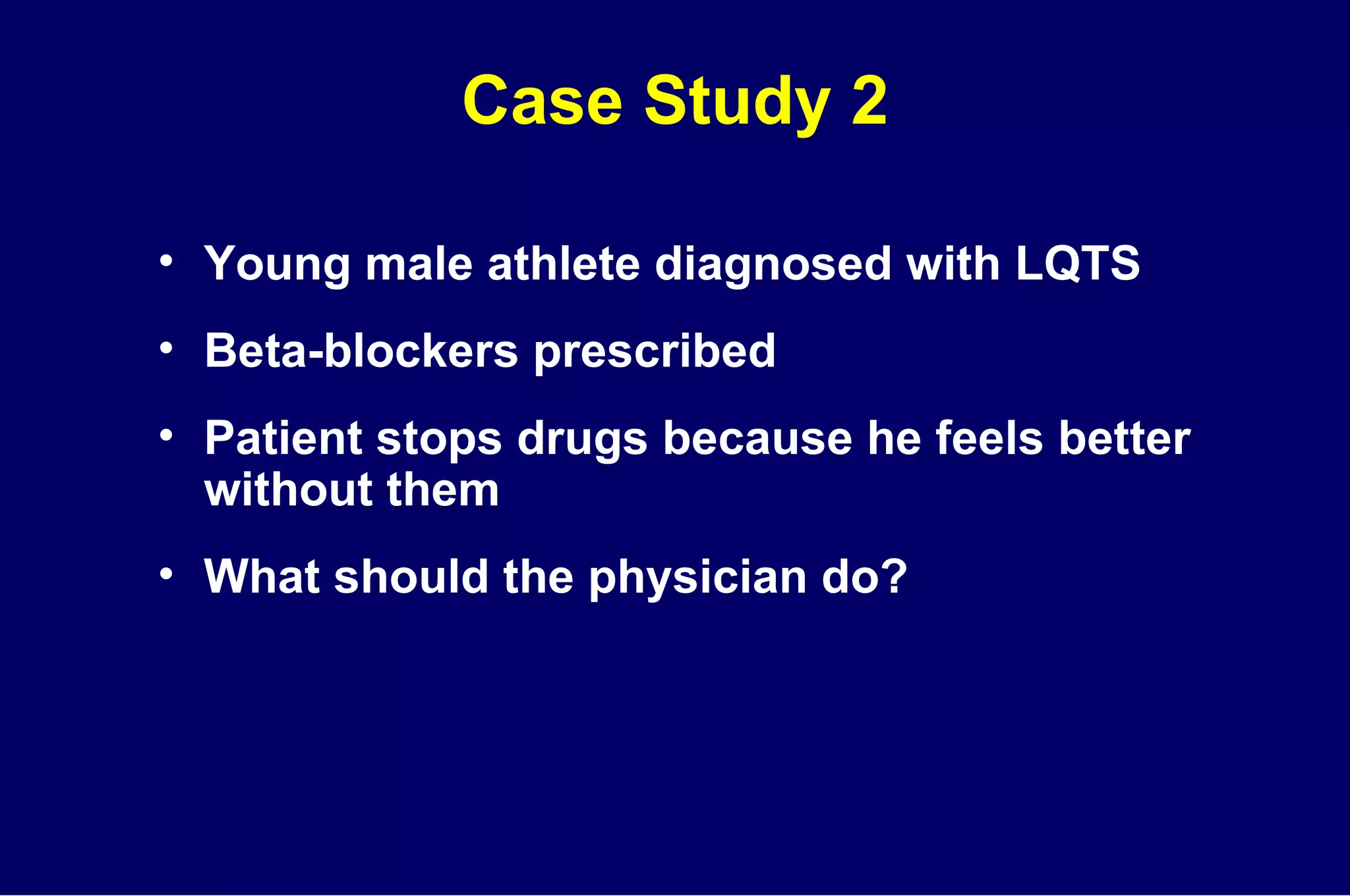 Case Study 2

• Young male athlete diagnosed with LQTS

• Beta-blockers prescribed

• Patient stops drugs because he feels better without them

• What should the physician do?